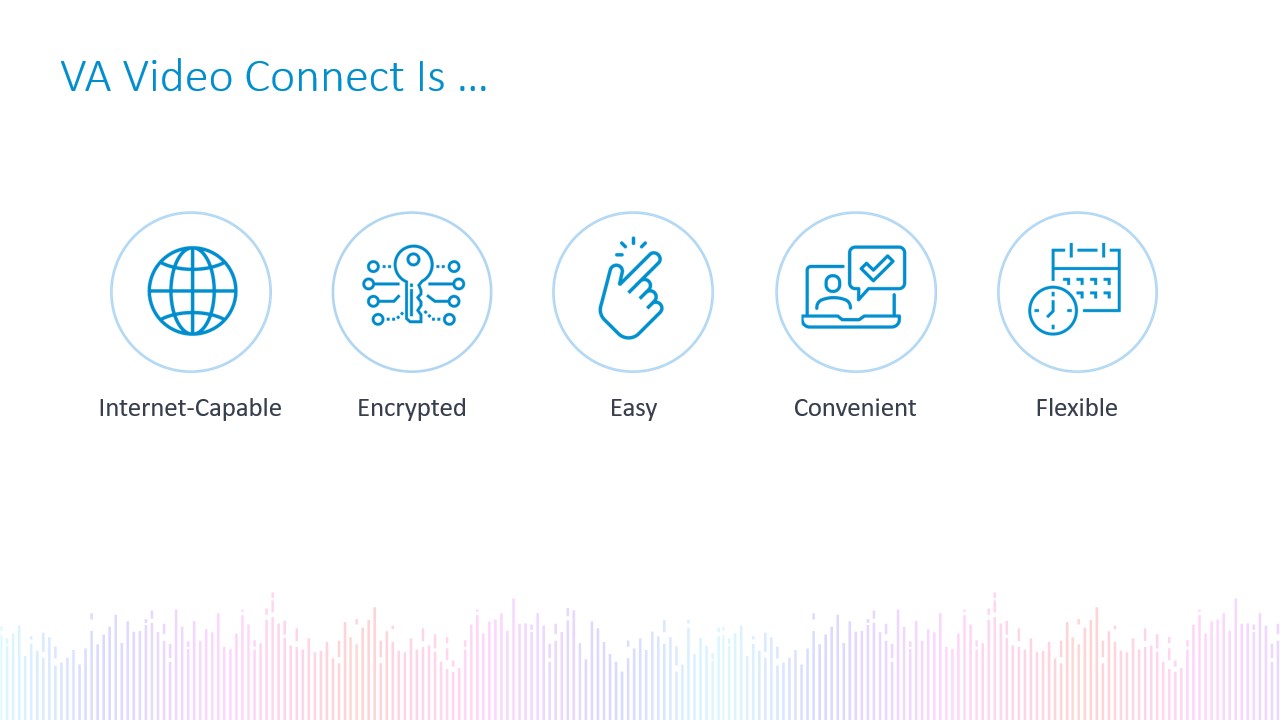 VA Video Connect Is …

Internet-Capable

Encrypted

Easy

Convenient

Flexible